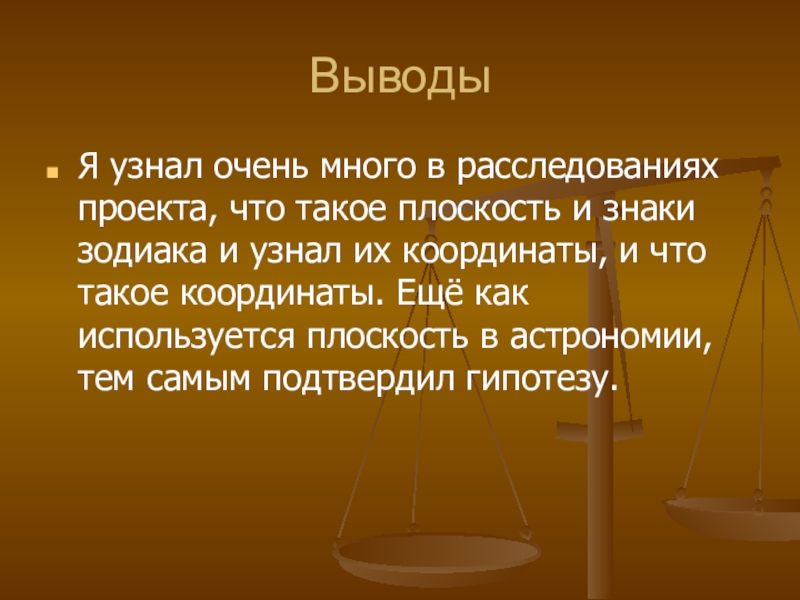 Выводы

Я узнал очень много в расследованиях проекта, что такое плоскость и знаки зодиака и узнал их координаты, и что такое координаты. Ещё как используется плоскость в астрономии, тем самым подтвердил гипотезу.